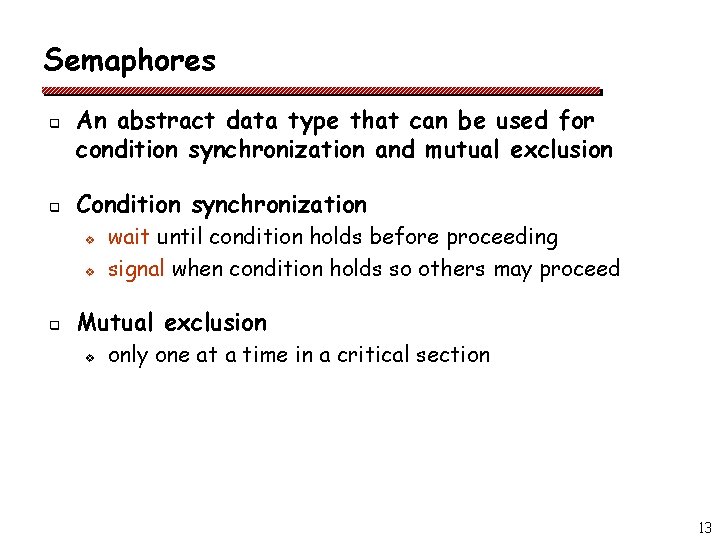 Semaphores

An abstract data type that can be used for condition synchronization and mutual exclusion

Condition synchronization

wait until condition holds before proceeding

signal when condition holds so others may proceed

Mutual exclusion

only one at a time in a critical section

13